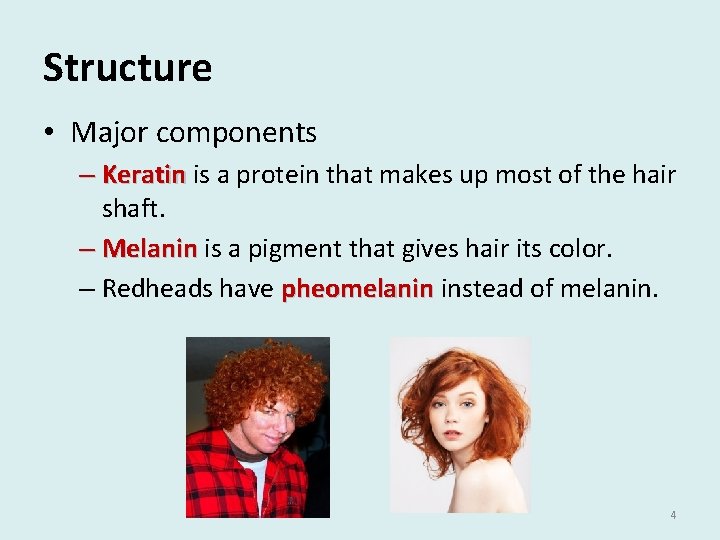 Structure

• Major components

– Keratin is a protein that makes up most of the hair shaft.

– Melanin is a pigment that gives hair its color.

– Redheads have pheomelanin instead of melanin.

4